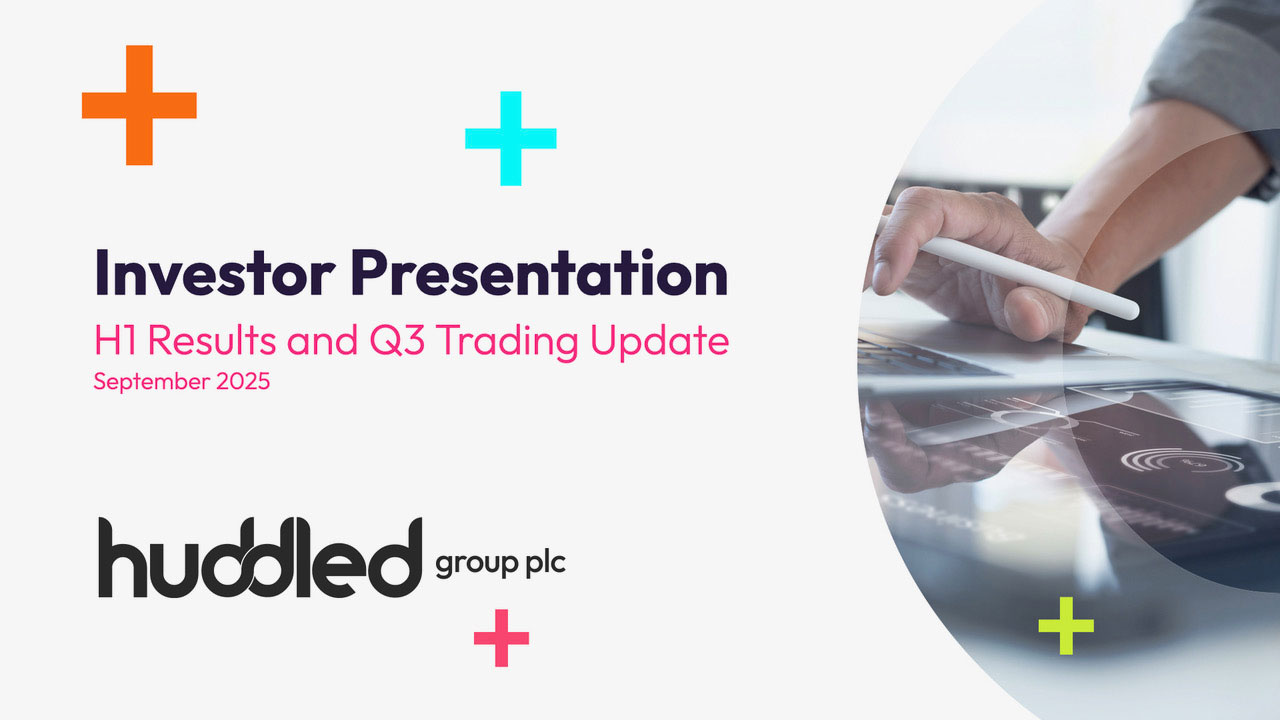 Investor Presentation
H1 Results and Q3 Trading Update
September 2025

huddled group plc